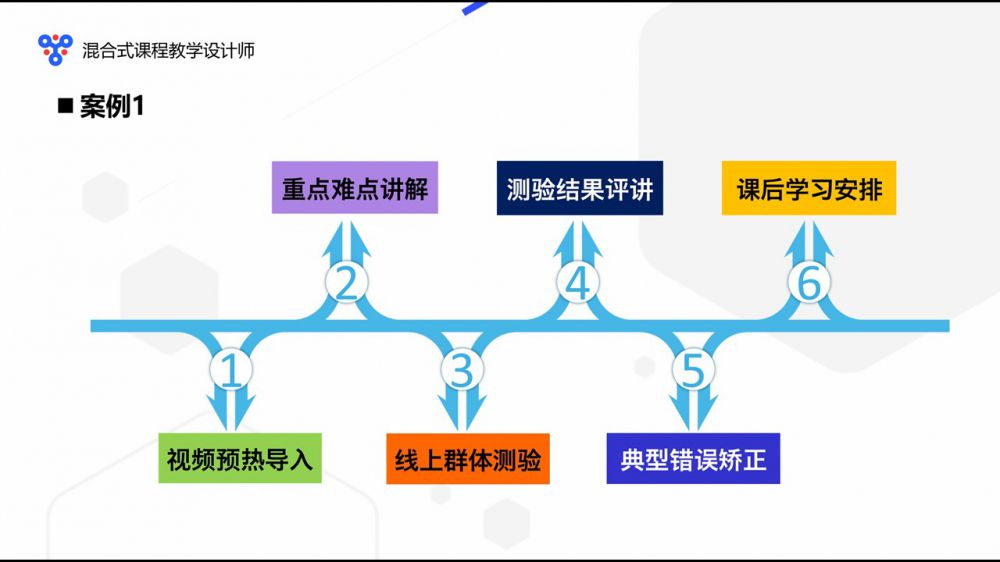 混合式课程教学设计师

■ 案例1

重点难点讲解

测验结果评讲

课后学习安排

2

4

6

1

3

5

视频预热导入

线上群体测验

典型错误矫正